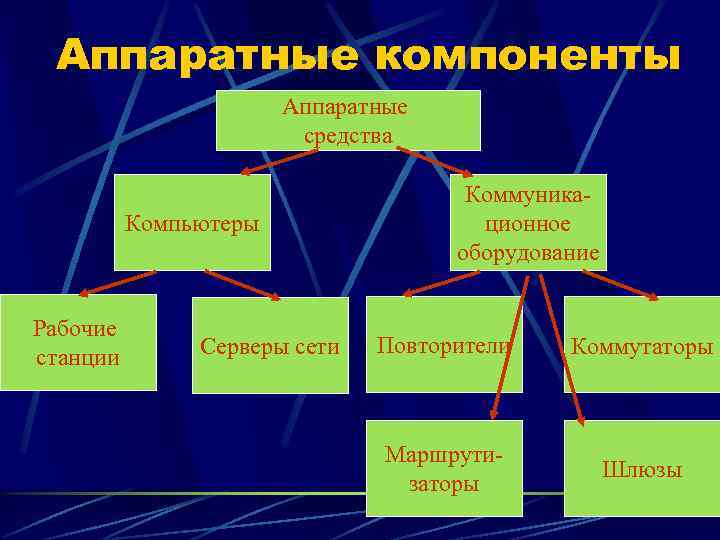 Аппаратные компоненты

Аппаратные средства

Компьютеры

Коммуникационное оборудование

Рабочие станции

Серверы сети

Повторители

Коммутаторы

Маршрутизаторы

Шлюзы